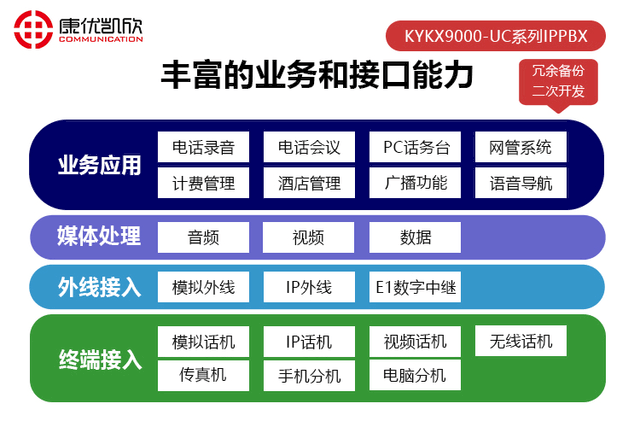 康优凯欣
COMMUNICATION

KYKX9000-UC系列IPPBX

丰富的业务和接口能力

冗余备份
二次开发

业务应用

电话录音
电话会议
PC话务台
网管系统
计费管理
酒店管理
广播功能
语音导航

媒体处理

音频
视频
数据

外线接入

模拟外线
IP外线
E1数字中继

终端接入

模拟话机
IP话机
视频话机
无线话机
传真机
手机分机
电脑分机